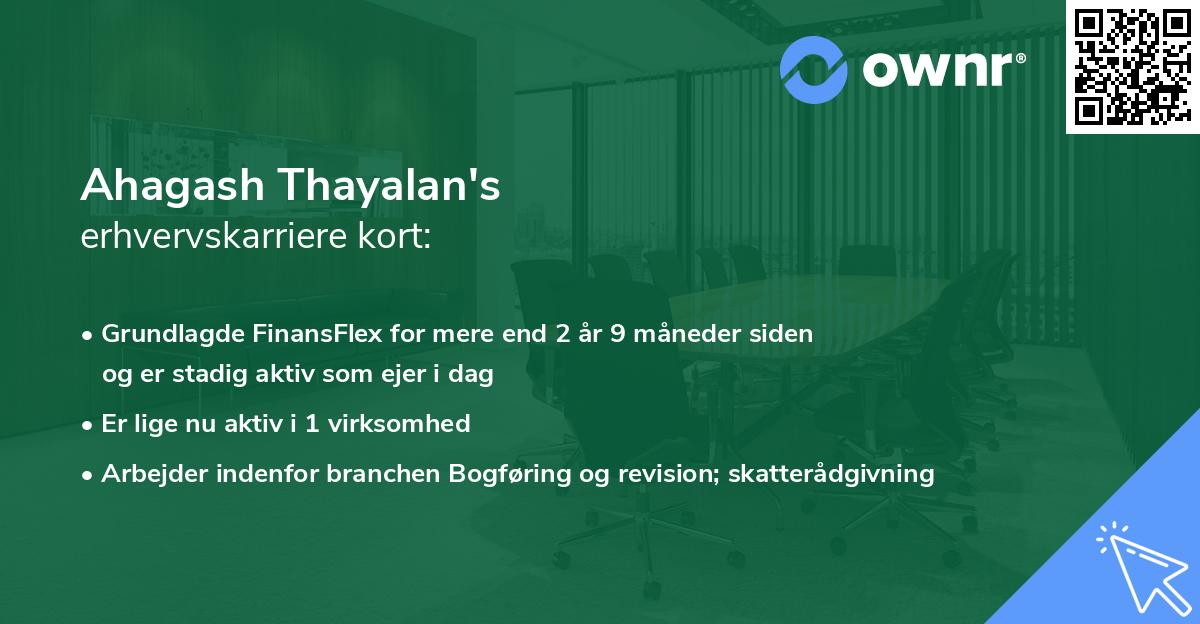 ownr®

Ahagash Thayalan's
erhvervskarriere kort:

• Grundlagde FinansFlex for mere end 2 år 9 måneder siden og er stadig aktiv som ejer i dag

• Er lige nu aktiv i 1 virksomhed

• Arbejder indenfor branchen Bogføring og revision; skatterådgivning